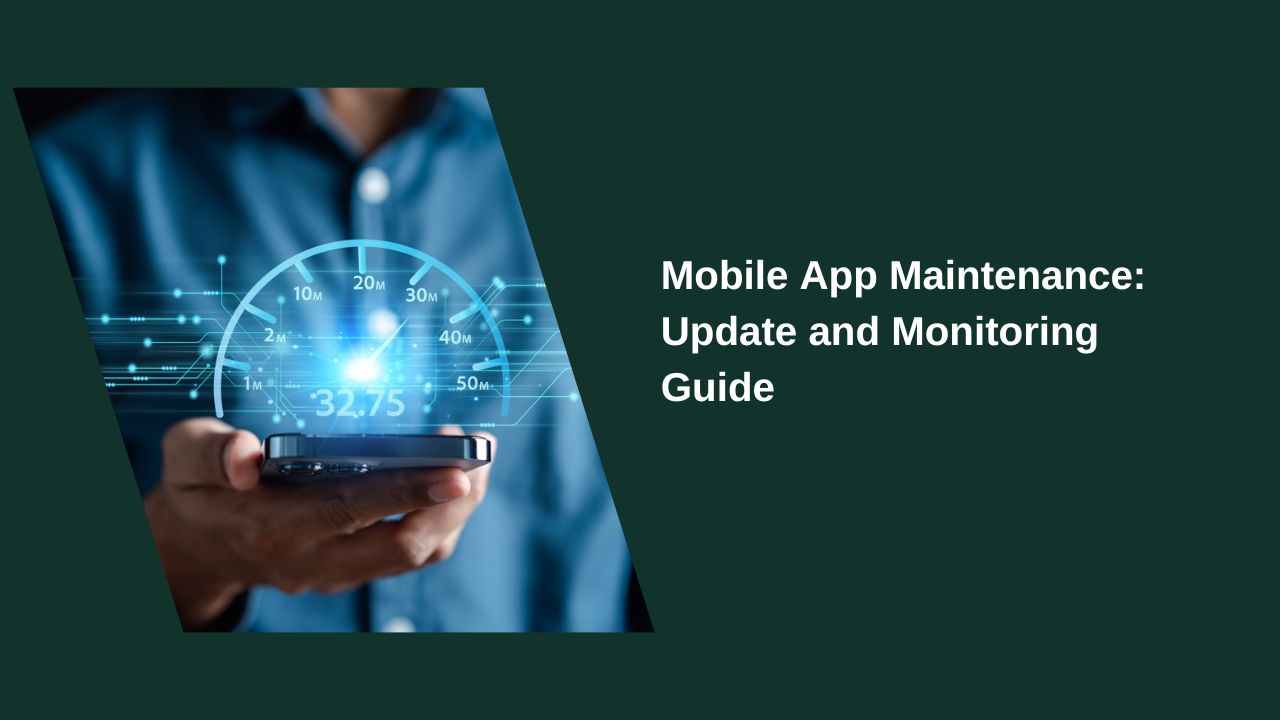 1M
2M
10M
20M
30M
40M
50M
32.75

Mobile App Maintenance: Update and Monitoring Guide